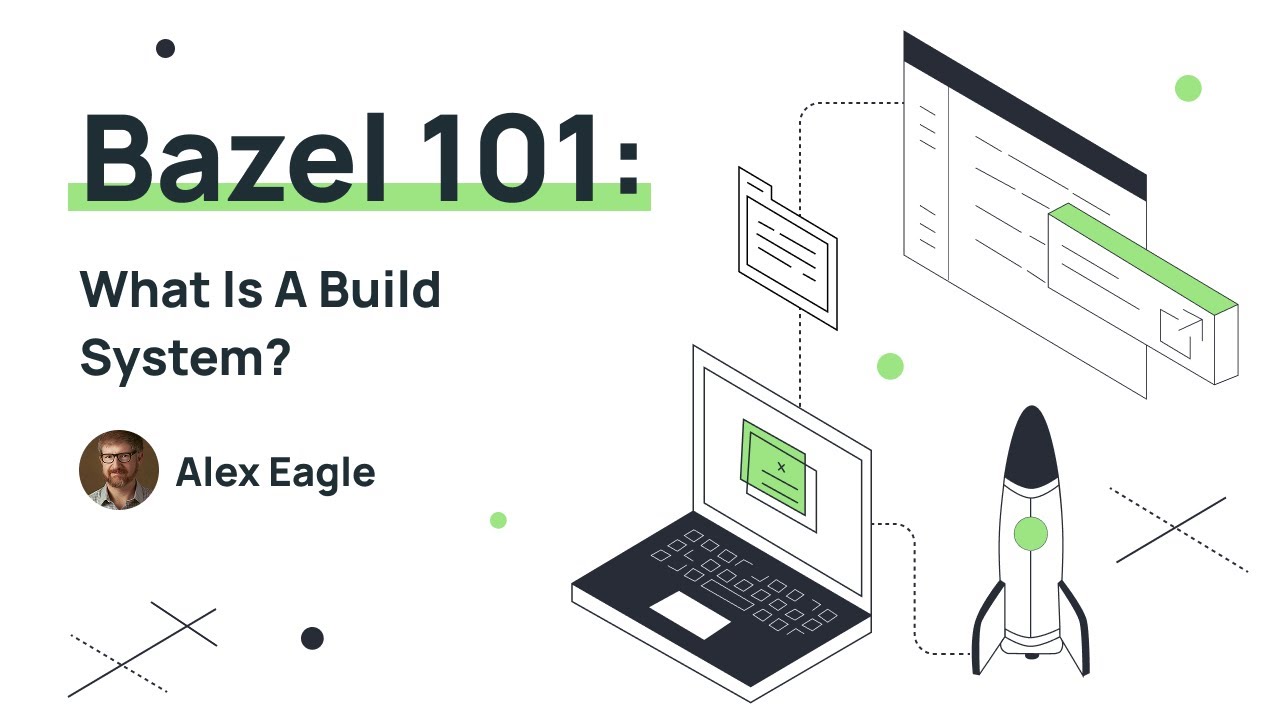 Bazel 101:

What Is A Build System?

Alex Eagle